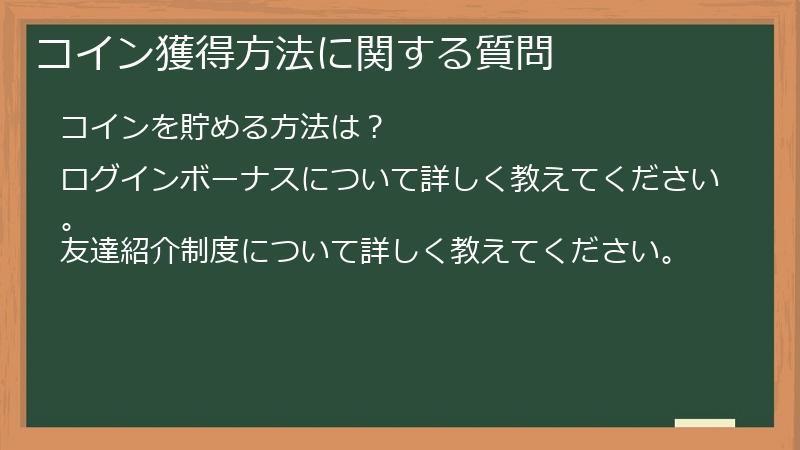 コイン獲得方法に関する質問

コインを貯める方法は？

ログインボーナスについて詳しく教えてください。

友達紹介制度について詳しく教えてください。